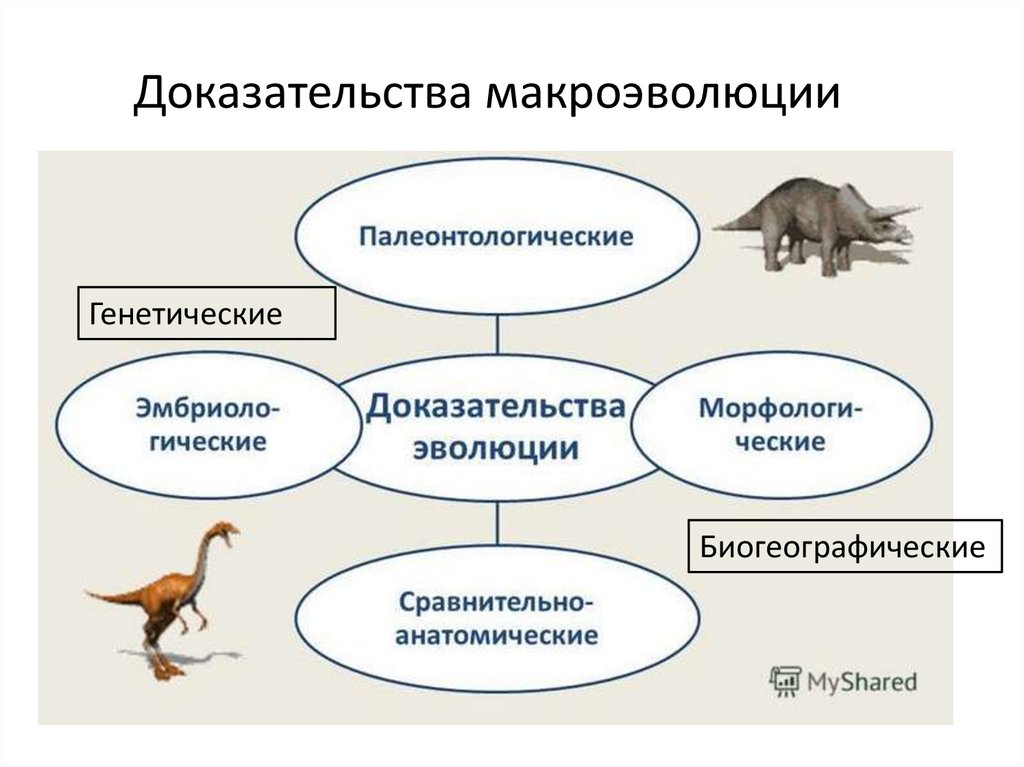 Доказательства макроэволюции

Палеонтологические

Генетические

Эмбриологические

Доказательства эволюции

Морфологические

Биогеографические

Сравнительно-анатомические

MyShared